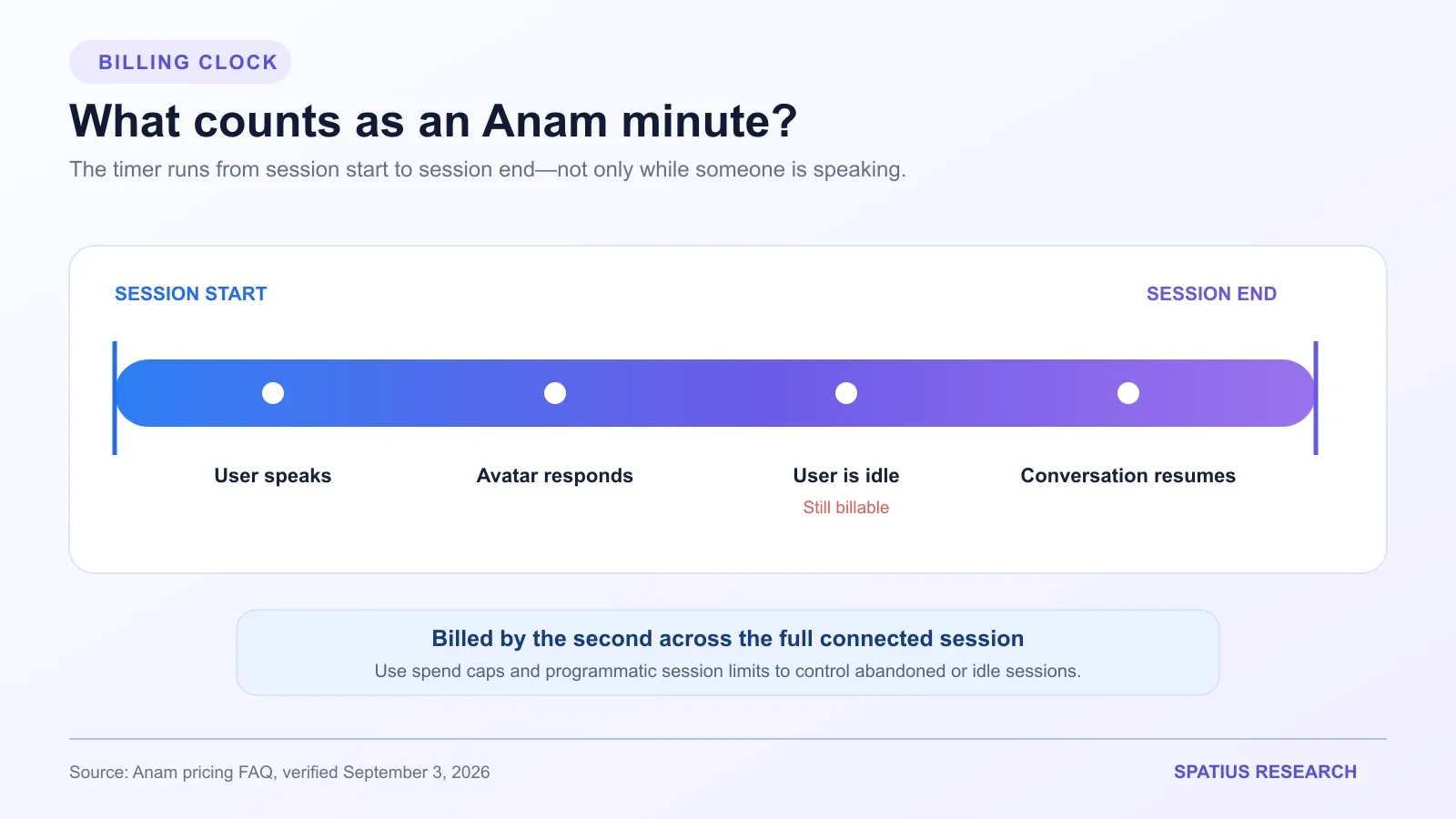 BILLING CLOCK

What counts as an Anam minute?

The timer runs from session start to session end—not only while someone is speaking.

SESSION START

SESSION END

User speaks

Avatar responds

User is idle

Still billable

Conversation resumes

Billed by the second across the full connected session

Use spend caps and programmatic session limits to control abandoned or idle sessions.

Source: Anam pricing FAQ, verified September 3, 2026

SPATIUS RESEARCH